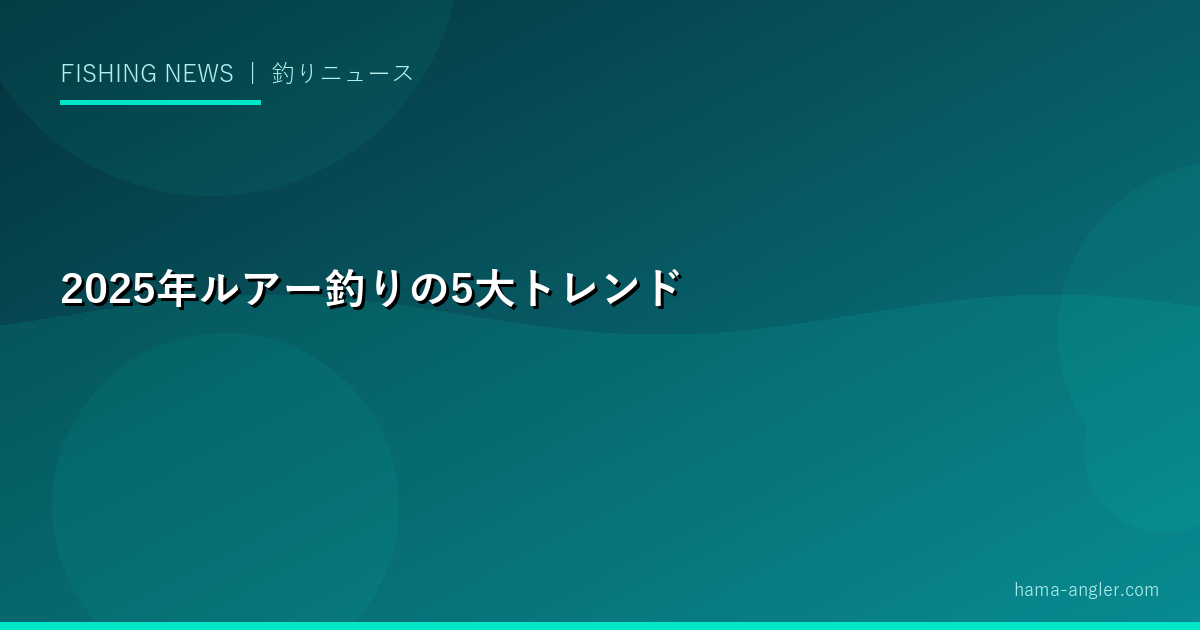 FISHING NEWS ｜ 釣りニュース

2025年ルアー釣りの5大トレンド

hama-angler.com